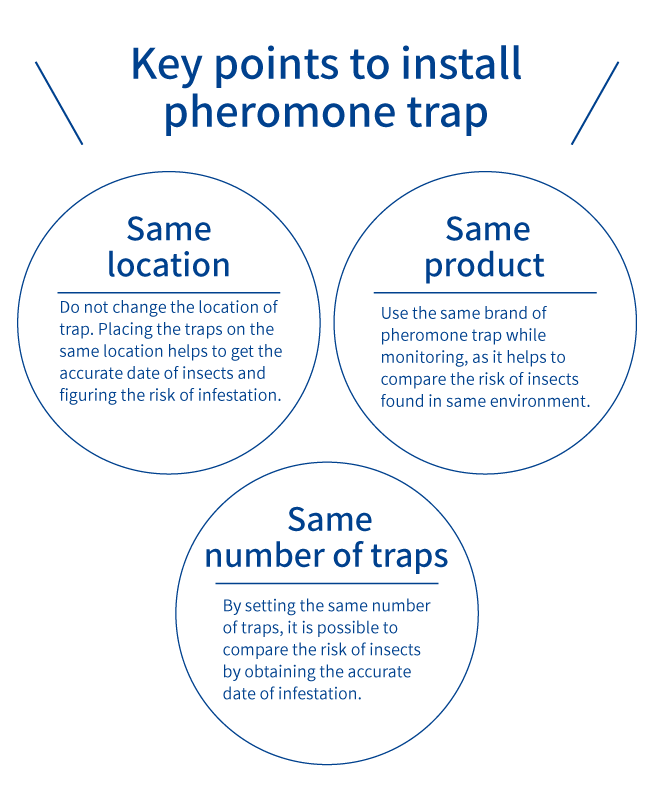 Key points to install pheromone trap

Same location

Do not change the location of trap. Placing the traps on the same location helps to get the accurate date of insects and figuring the risk of infestation.

Same product

Use the same brand of pheromone trap while monitoring, as it helps to compare the risk of insects found in same environment.

Same number of traps

By setting the same number of traps, it is possible to compare the risk of insects by obtaining the accurate date of infestation.